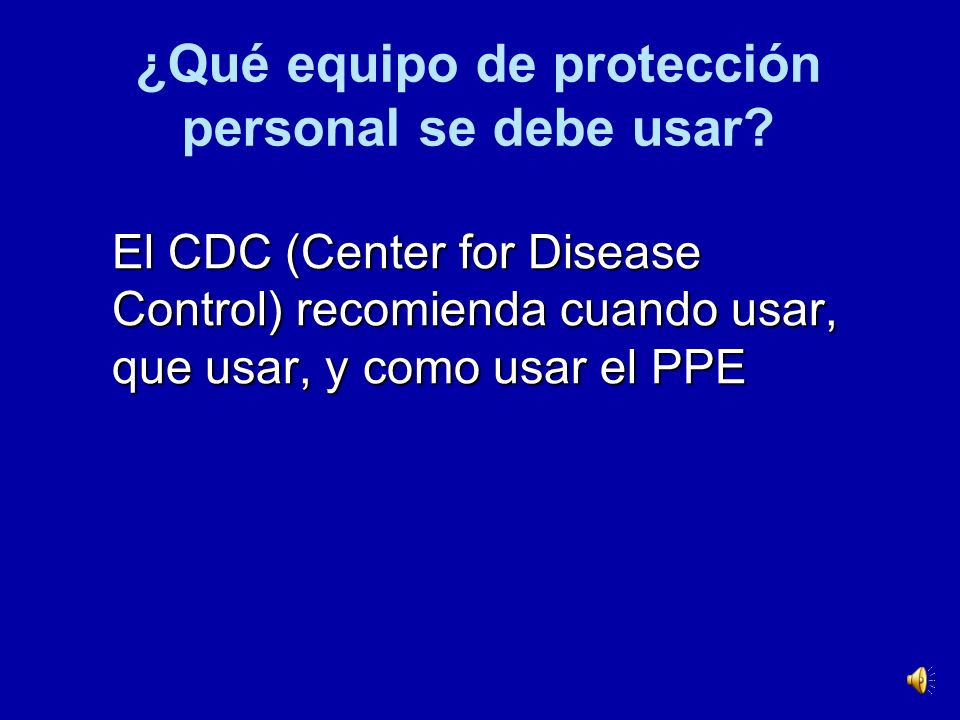 ¿Qué equipo de protección personal se debe usar?

El CDC (Center for Disease Control) recomienda cuando usar, que usar, y como usar el PPE